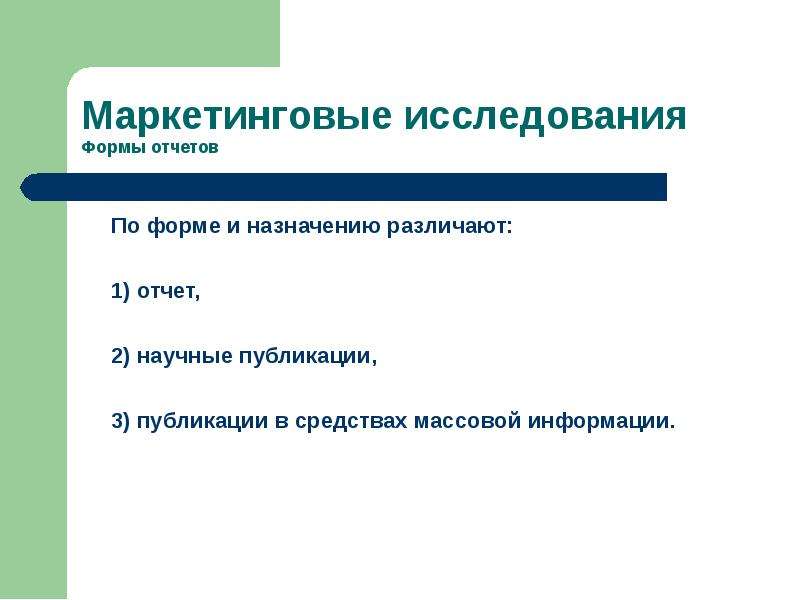 Маркетинговые исследования
Формы отчетов

По форме и назначению различают:

1) отчет,

2) научные публикации,

3) публикации в средствах массовой информации.